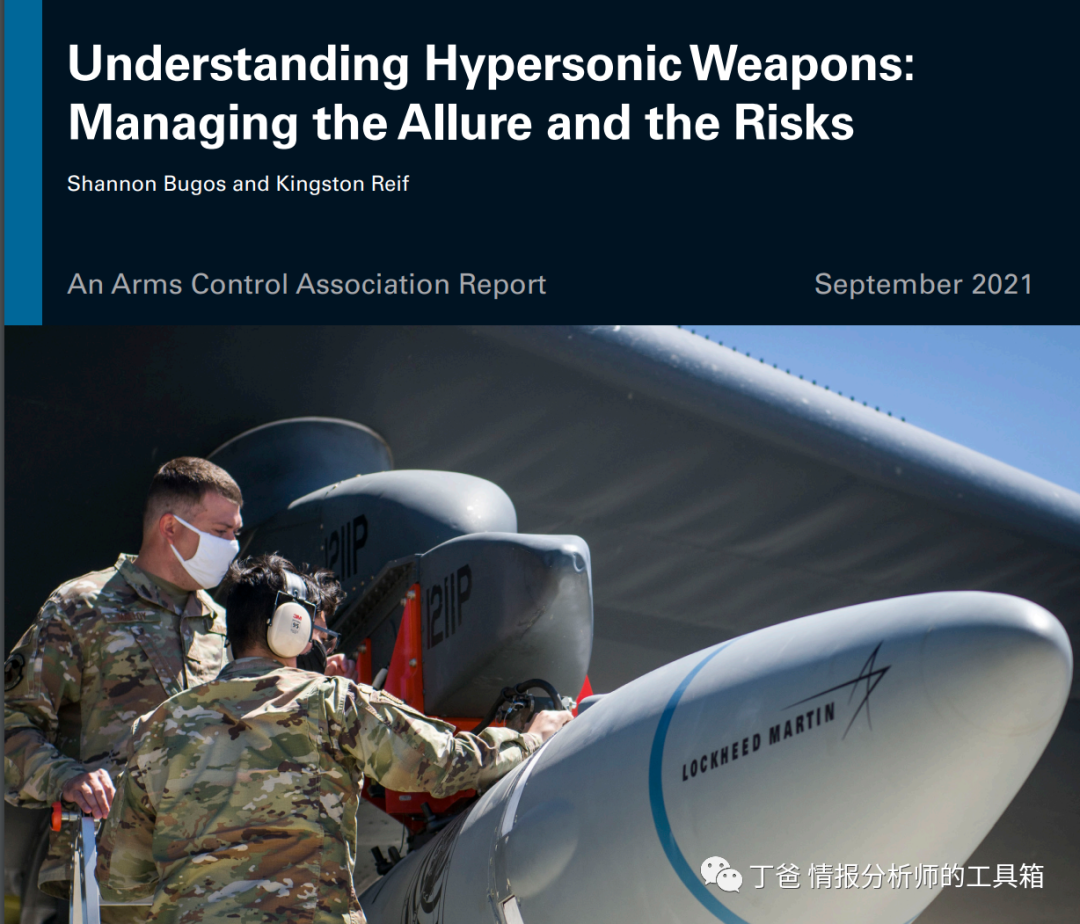 Understanding Hypersonic Weapons: Managing the Allure and the Risks

Shannon Bugos and Kingston Reif

An Arms Control Association Report

September 2021

1211P

1211P

3M

LOCKHEED MARTIN

丁爸 情报分析师的工具箱